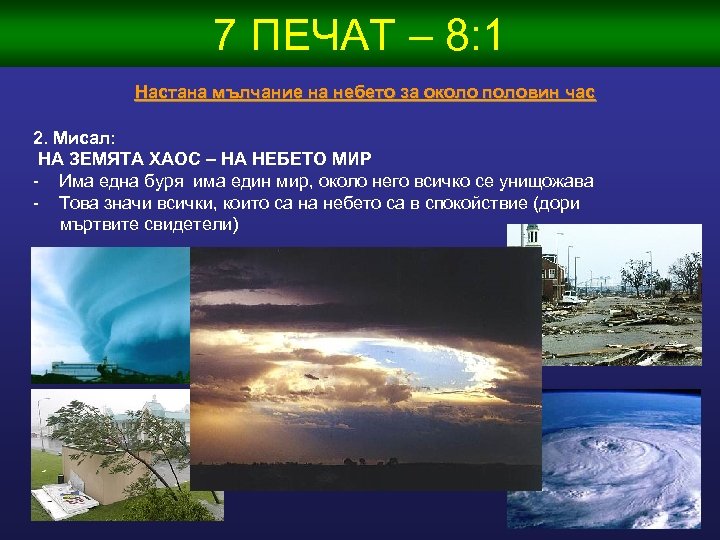 7 ПЕЧАТ – 8:1

Настана мълчание на небето за около половин час

2. Мисал:
НА ЗЕМЯТА ХАОС – НА НЕБЕТО МИР
- Има една буря има един мир, около него всичко се унищожава
- Това значи всички, които са на небето са в спокойствие (дори мъртвите свидетели)